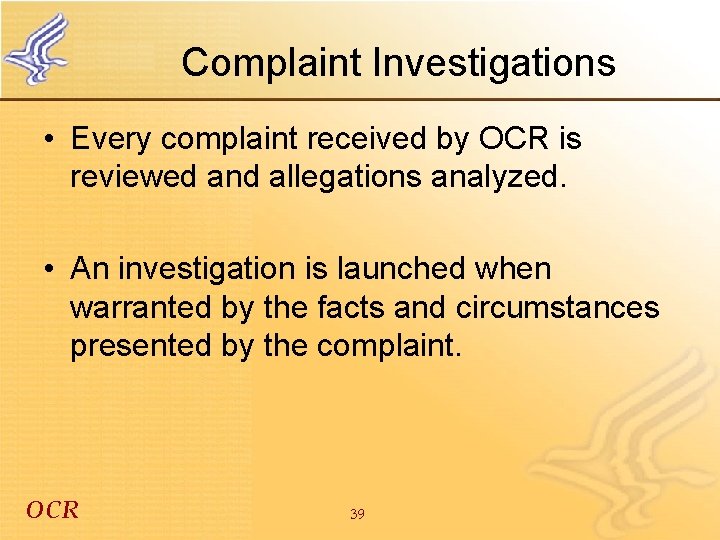 Complaint Investigations

• Every complaint received by OCR is reviewed and allegations analyzed.

• An investigation is launched when warranted by the facts and circumstances presented by the complaint.

OCR

39